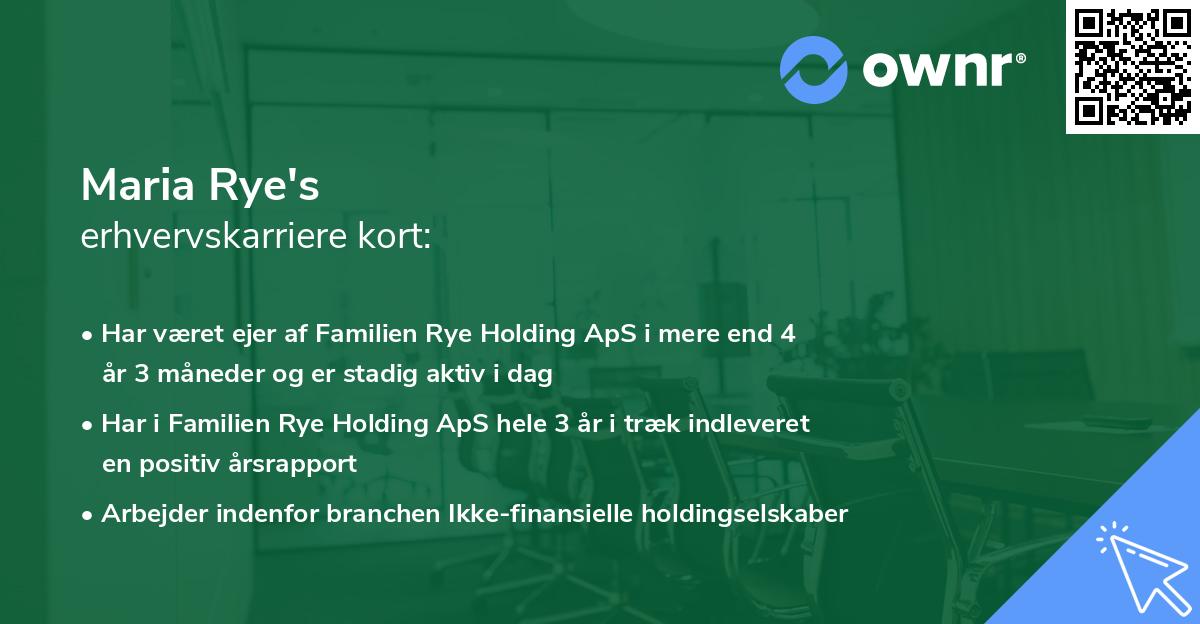 ownr®

Maria Rye's
erhvervskarriere kort:

• Har været ejer af Familien Rye Holding ApS i mere end 4 år 3 måneder og er stadig aktiv i dag

• Har i Familien Rye Holding ApS hele 3 år i træk indleveret en positiv årsrapport

• Arbejder indenfor branchen Ikke-finansielle holdingselskaber